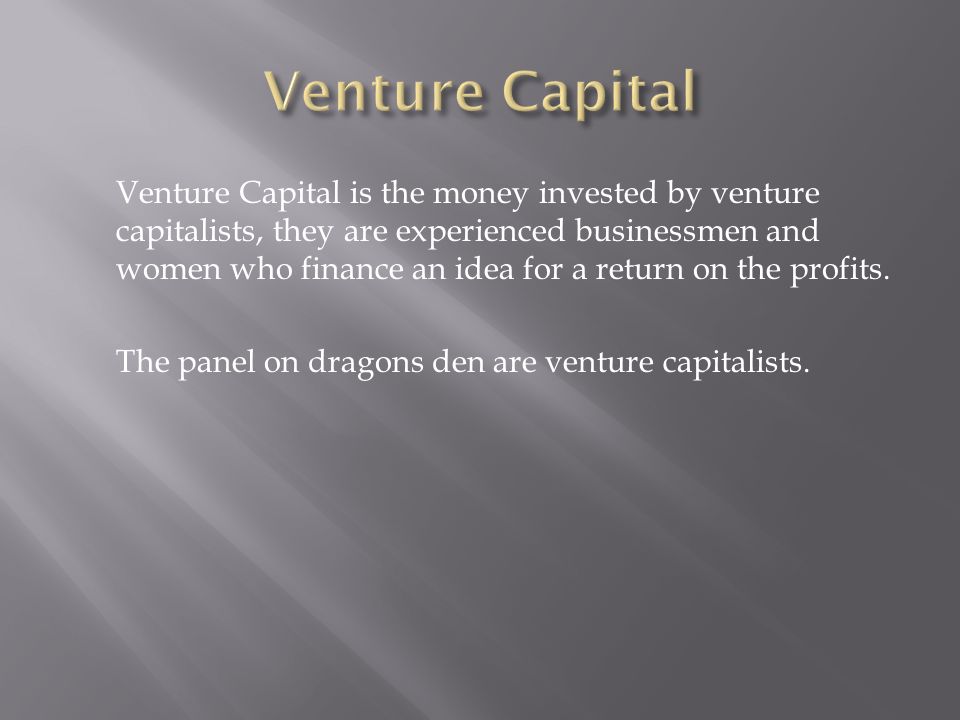 Venture Capital

Venture Capital is the money invested by venture capitalists, they are experienced businessmen and women who finance an idea for a return on the profits.

The panel on dragons den are venture capitalists.